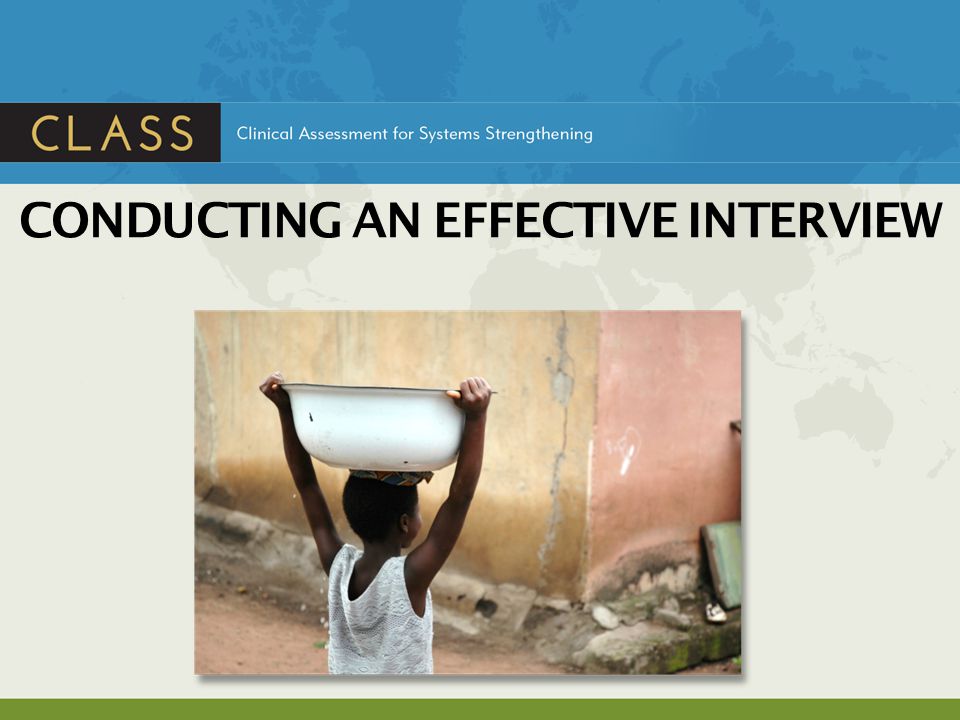 CLASS Clinical Assessment for Systems Strengthening

CONDUCTING AN EFFECTIVE INTERVIEW